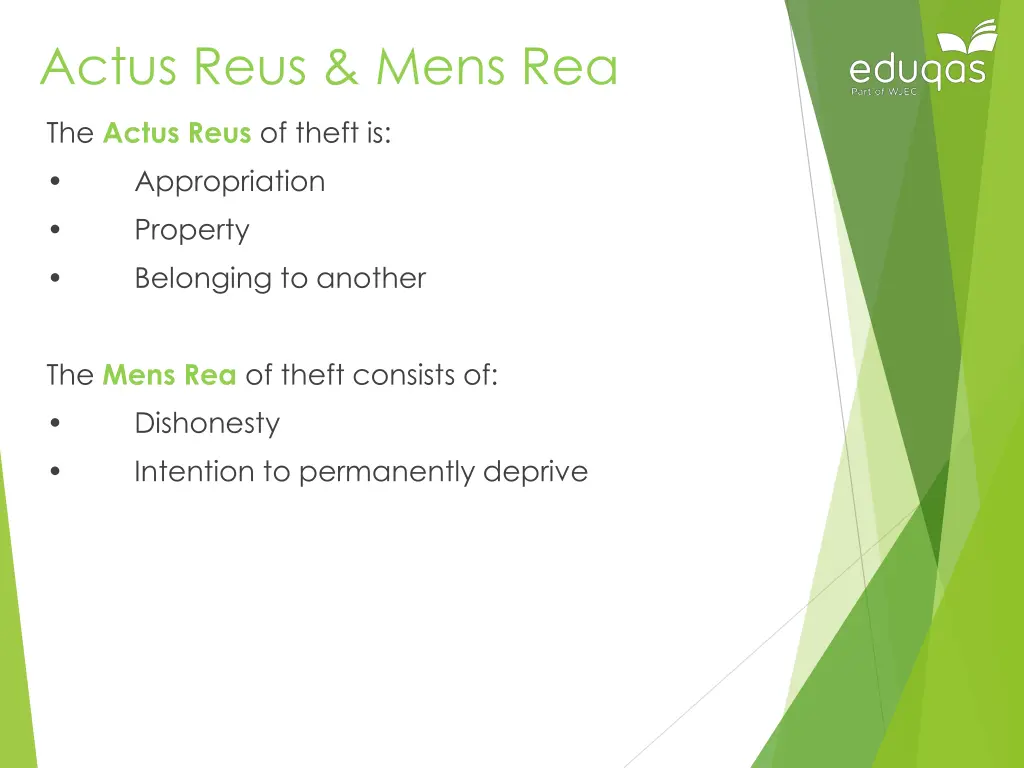 Actus Reus & Mens Rea

eduqas
Part of WJEC

The Actus Reus of theft is:
• Appropriation
• Property
• Belonging to another

The Mens Rea of theft consists of:
• Dishonesty
• Intention to permanently deprive